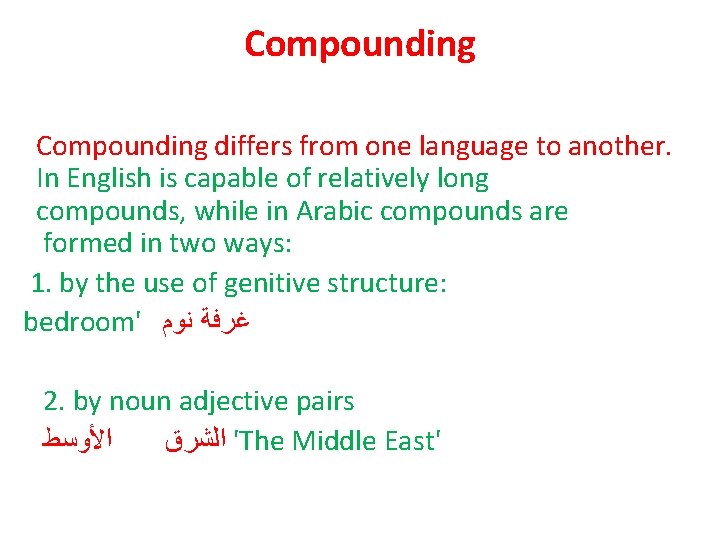 Compounding

Compounding differs from one language to another. In English is capable of relatively long compounds, while in Arabic compounds are formed in two ways:

1. by the use of genitive structure:
bedroom' غرفة نوم

2. by noun adjective pairs
الشرق الأوسط 'The Middle East'